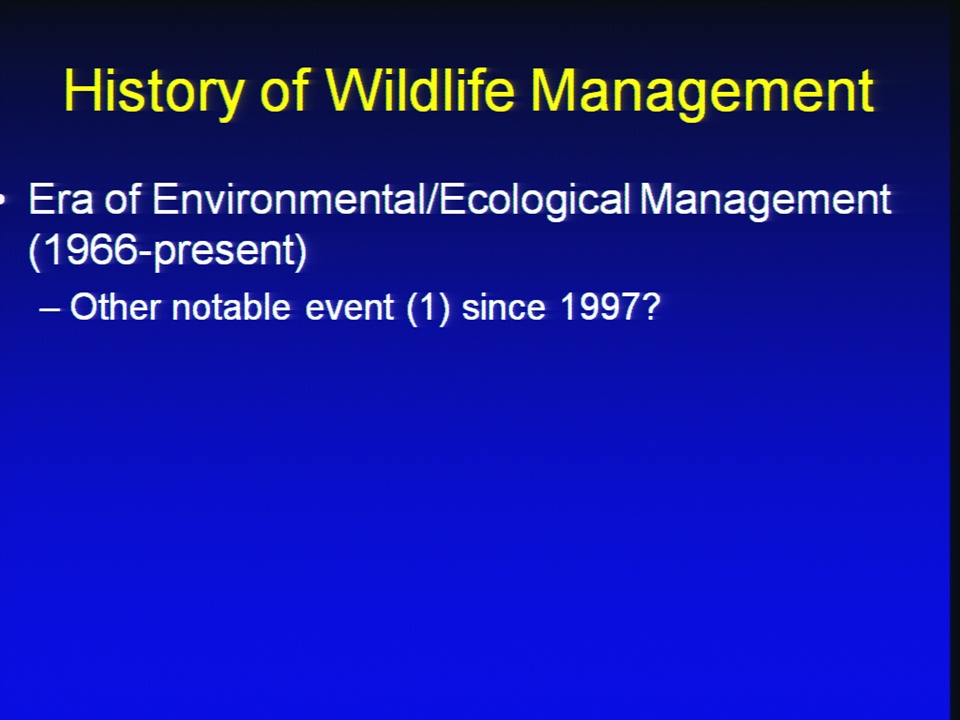 History of Wildlife Management

• Era of Environmental/Ecological Management (1966-present)

– Other notable event (1) since 1997?